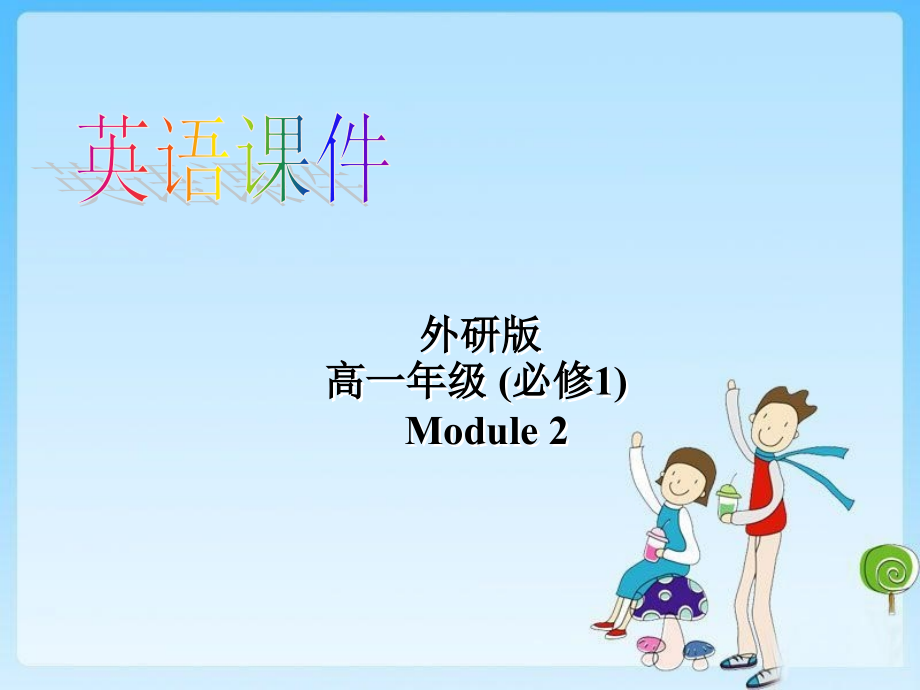 英语课件

外研版
高一年级 (必修1)
Module 2